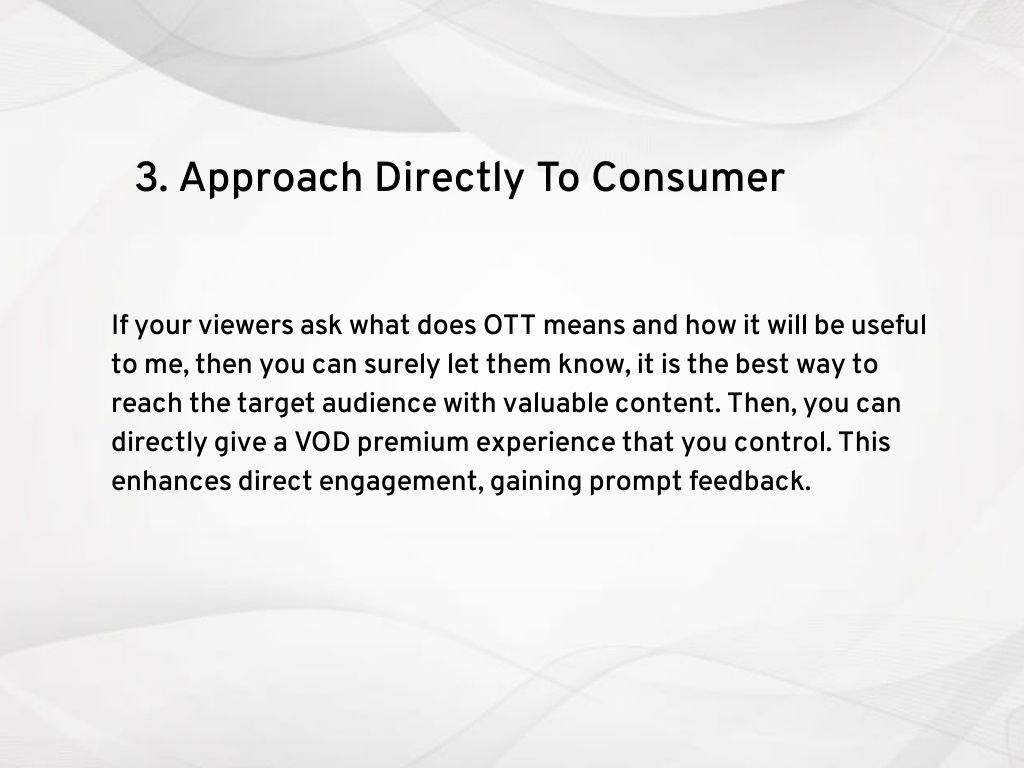 3. Approach Directly To Consumer

If your viewers ask what does OTT means and how it will be useful to me, then you can surely let them know, it is the best way to reach the target audience with valuable content. Then, you can directly give a VOD premium experience that you control. This enhances direct engagement, gaining prompt feedback.